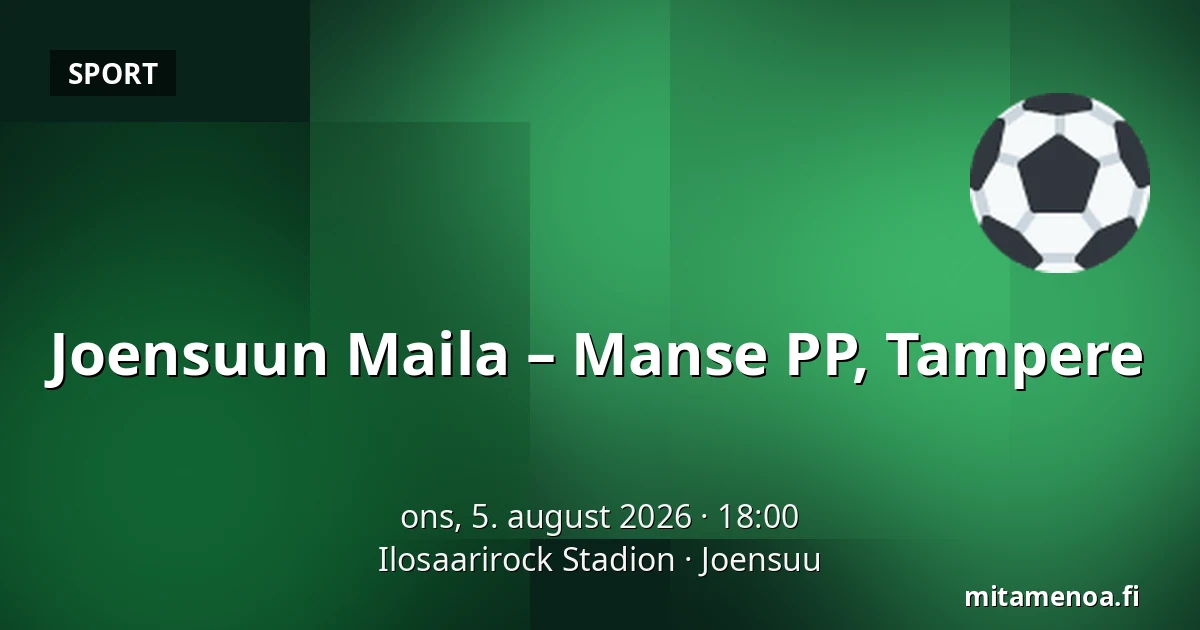 SPORT

Joensuun Maila – Manse PP, Tampere

ons, 5. august 2026 · 18:00
Ilosaarirock Stadion · Joensuu

mitamenoa.fi